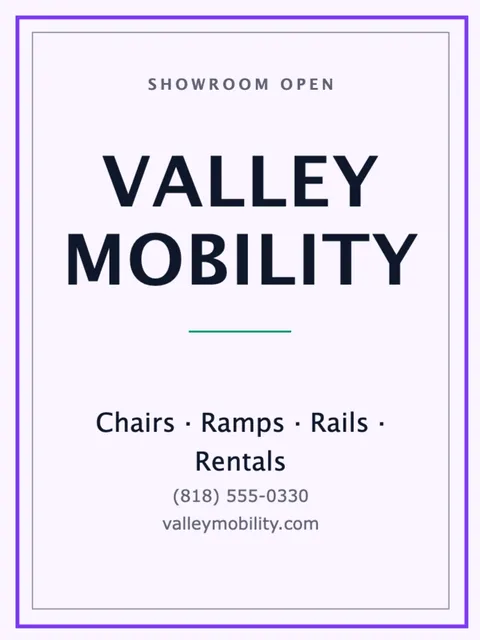 SHOWROOM OPEN

VALLEY MOBILITY

Chairs · Ramps · Rails · Rentals

(818) 555-0330

valleymobility.com